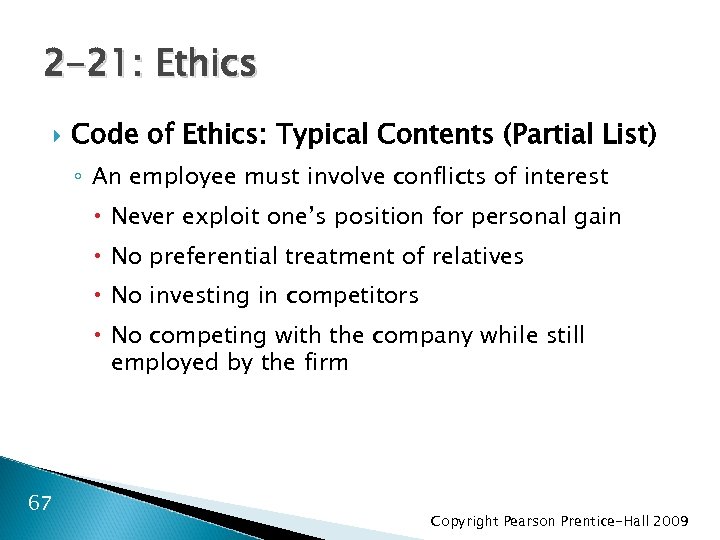 2-21: Ethics

Code of Ethics: Typical Contents (Partial List)

An employee must involve conflicts of interest

Never exploit one's position for personal gain

No preferential treatment of relatives

No investing in competitors

No competing with the company while still employed by the firm

67

Copyright Pearson Prentice-Hall 2009